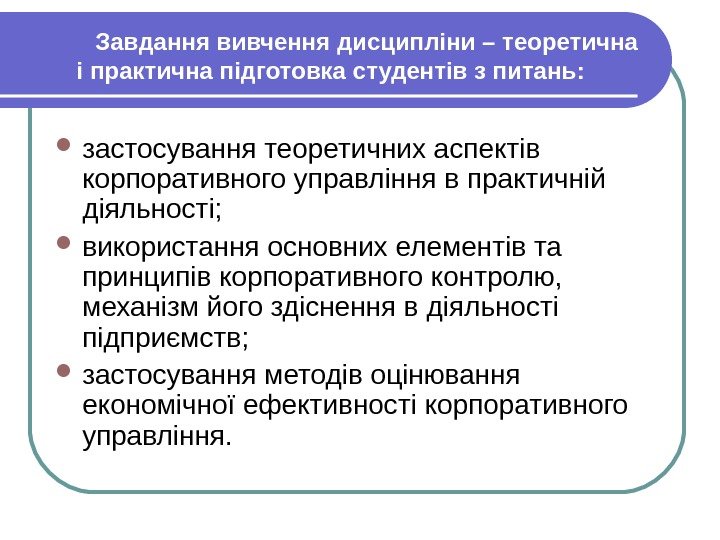 Завдання вивчення дисципліни – теоретична і практична підготовка студентів з питань:

застосування теоретичних аспектів корпоративного управління в практичній діяльності;

використання основних елементів та принципів корпоративного контролю, механізм його здіснення в діяльності підприємств;

застосування методів оцінювання економічної ефективності корпоративного управління.